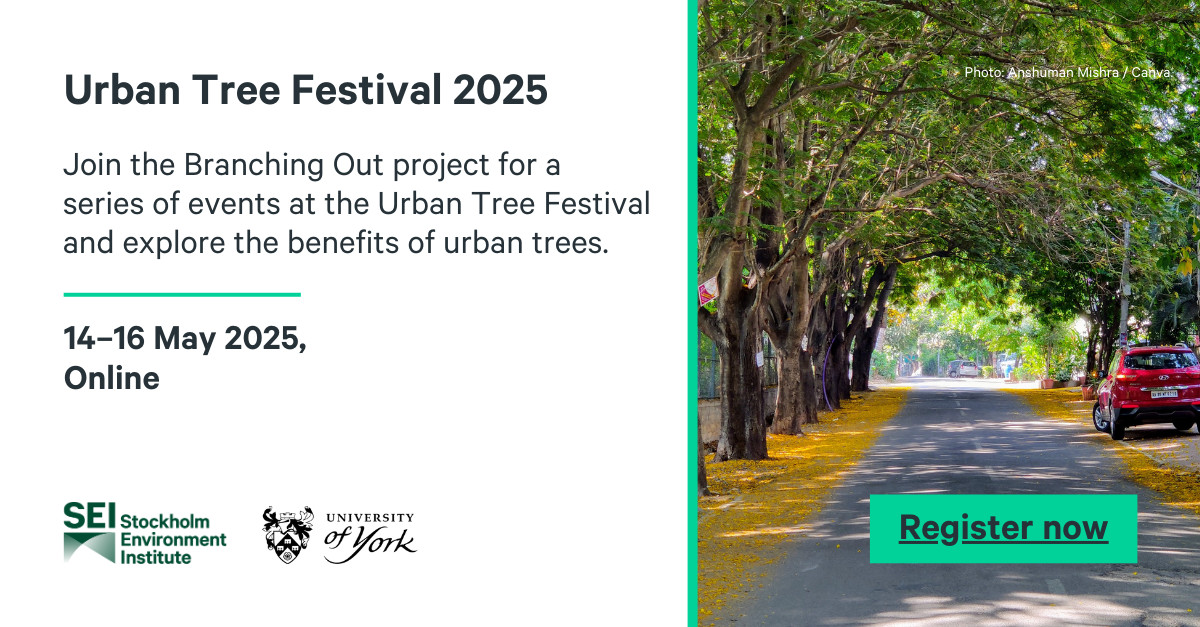 Urban Tree Festival 2025

Join the Branching Out project for a series of events at the Urban Tree Festival and explore the benefits of urban trees.

14–16 May 2025,
Online

SEI Stockholm Environment Institute

UNIVERSITY of York

Photo: Anshuman Mishra / Canva.

Register now